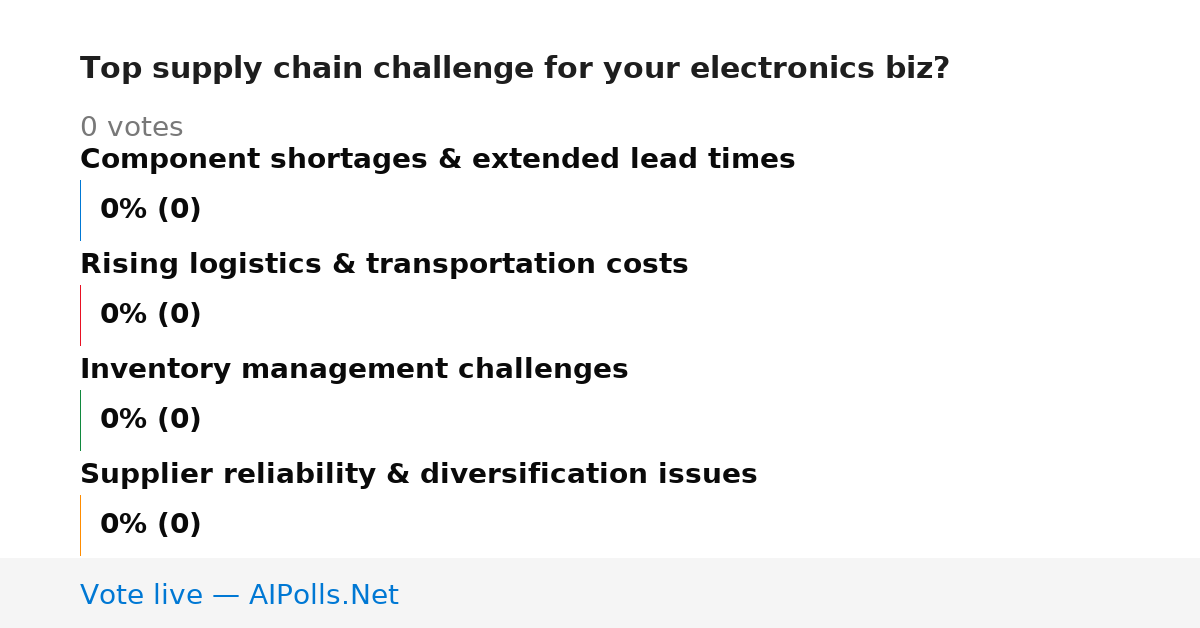 Top supply chain challenge for your electronics biz?

0 votes

Component shortages & extended lead times

0% (0)

Rising logistics & transportation costs

0% (0)

Inventory management challenges

0% (0)

Supplier reliability & diversification issues

0% (0)

Vote live — AIPolls.Net